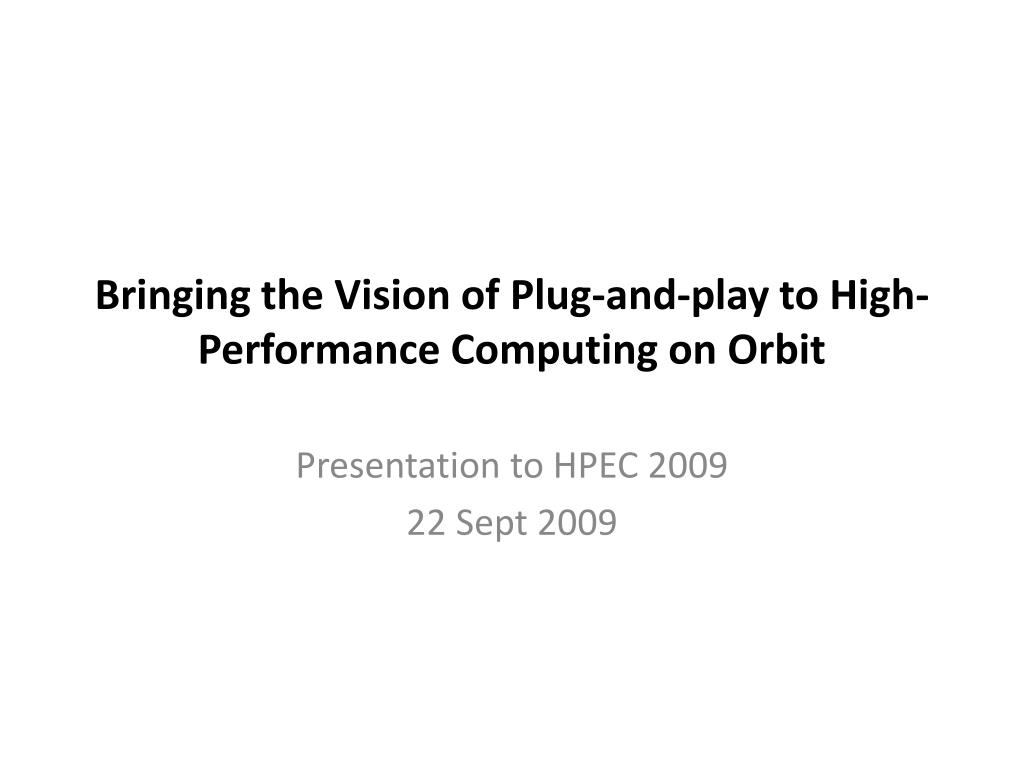 Bringing the Vision of Plug-and-play to High-Performance Computing on Orbit

Presentation to HPEC 2009
22 Sept 2009